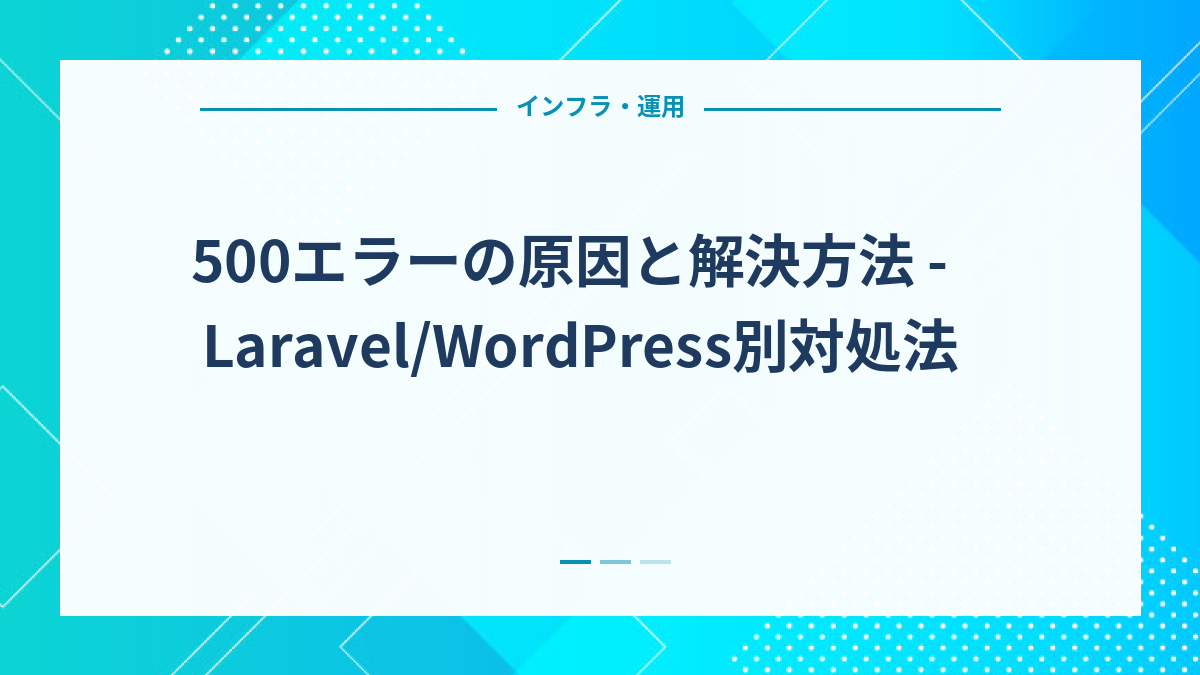 インフラ・運用

500エラーの原因と解決方法 - Laravel/WordPress別対処法